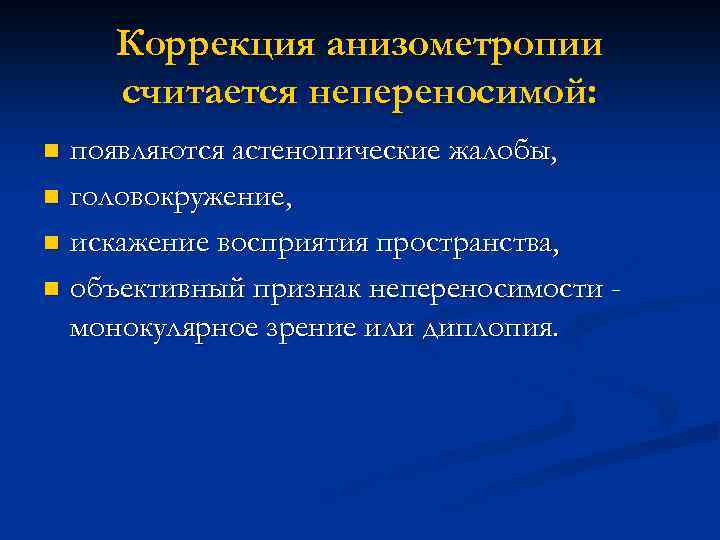 Коррекция анизометропии считается непереносимой:

- появляются астенопические жалобы,
- головокружение,
- искажение восприятия пространства,
- объективный признак непереносимости - монокулярное зрение или диплопия.